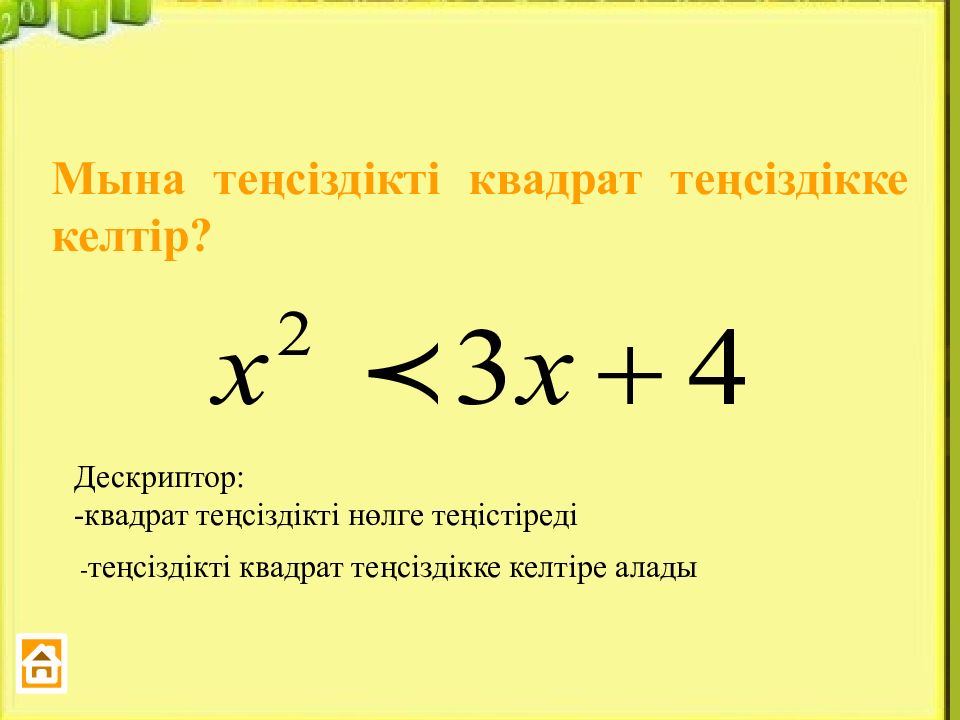 2011

Мына теңсіздікті квадрат теңсіздікке келтір?

$x^2 < 3x + 4$

Дескриптор:
-квадрат теңсіздікті нөлге теңістіреді

-теңсіздікті квадрат теңсіздікке келтіре алады